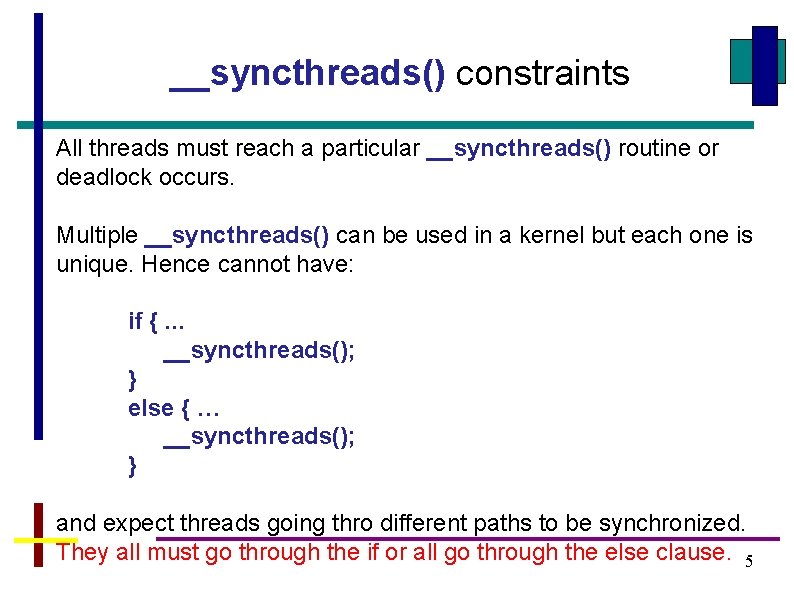 __syncthreads() constraints

All threads must reach a particular __syncthreads() routine or deadlock occurs.

Multiple __syncthreads() can be used in a kernel but each one is unique. Hence cannot have:

if { …
__syncthreads();
}
else { …
__syncthreads();
}

and expect threads going thro different paths to be synchronized. They all must go through the if or all go through the else clause.

5